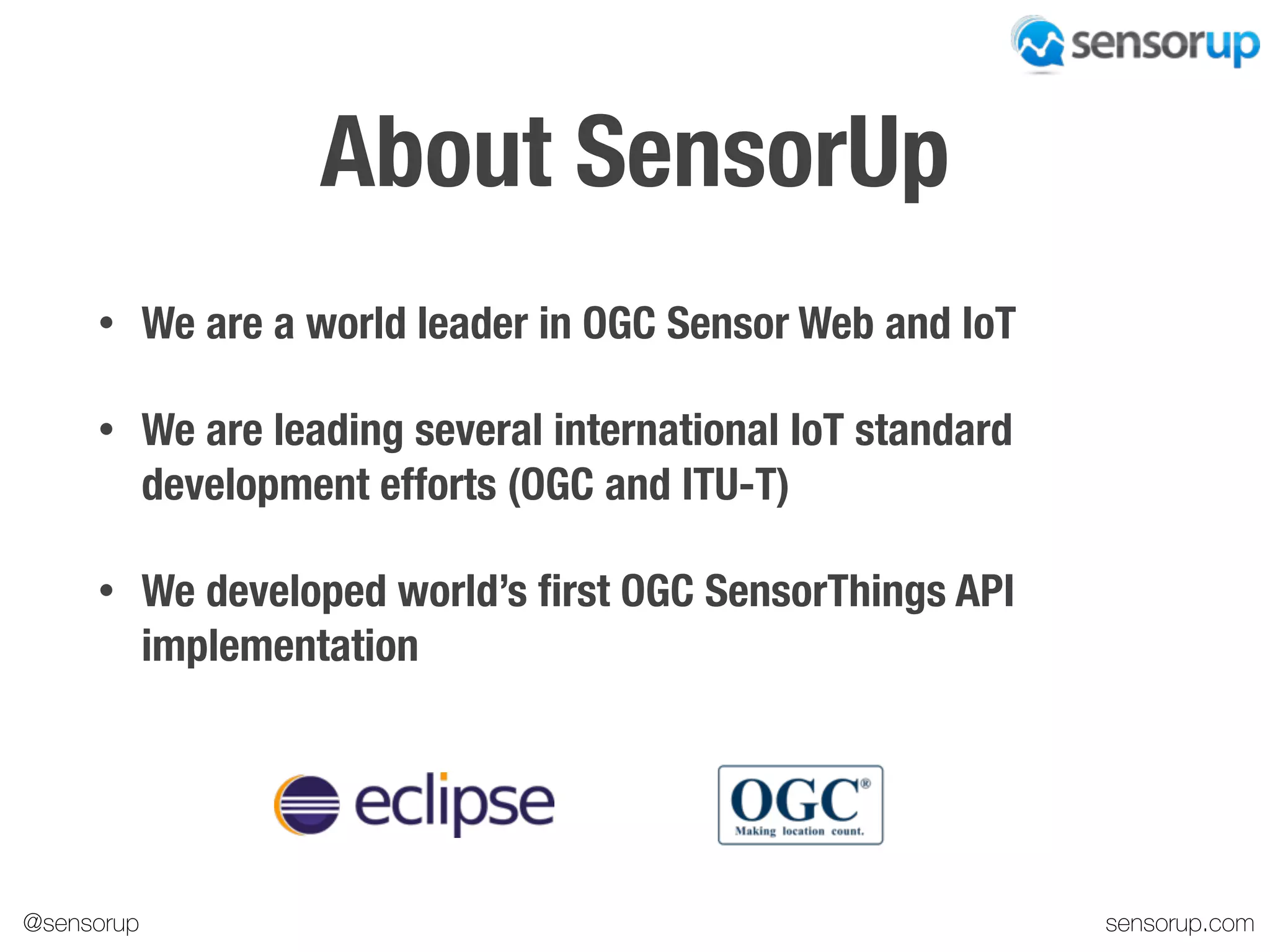 sensorup

About SensorUp

• We are a world leader in OGC Sensor Web and IoT

• We are leading several international IoT standard development efforts (OGC and ITU-T)

• We developed world's first OGC SensorThings API implementation

eclipse

OGC®
Making location count.

@sensorup

sensorup.com